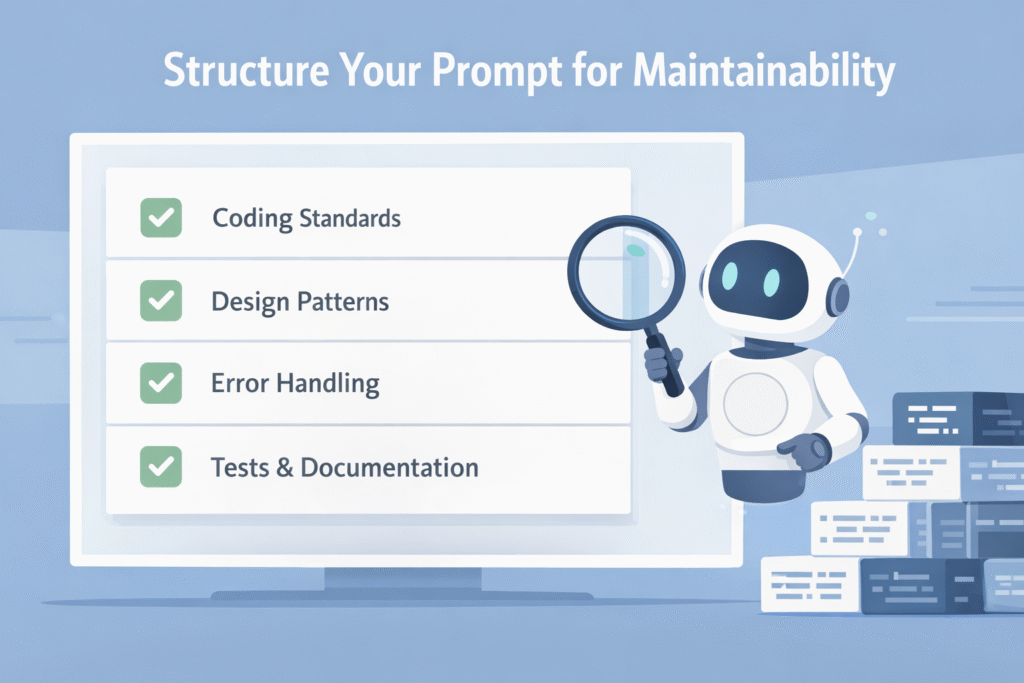 Structure Your Prompt for Maintainability

Coding Standards

Design Patterns

Error Handling

Tests & Documentation